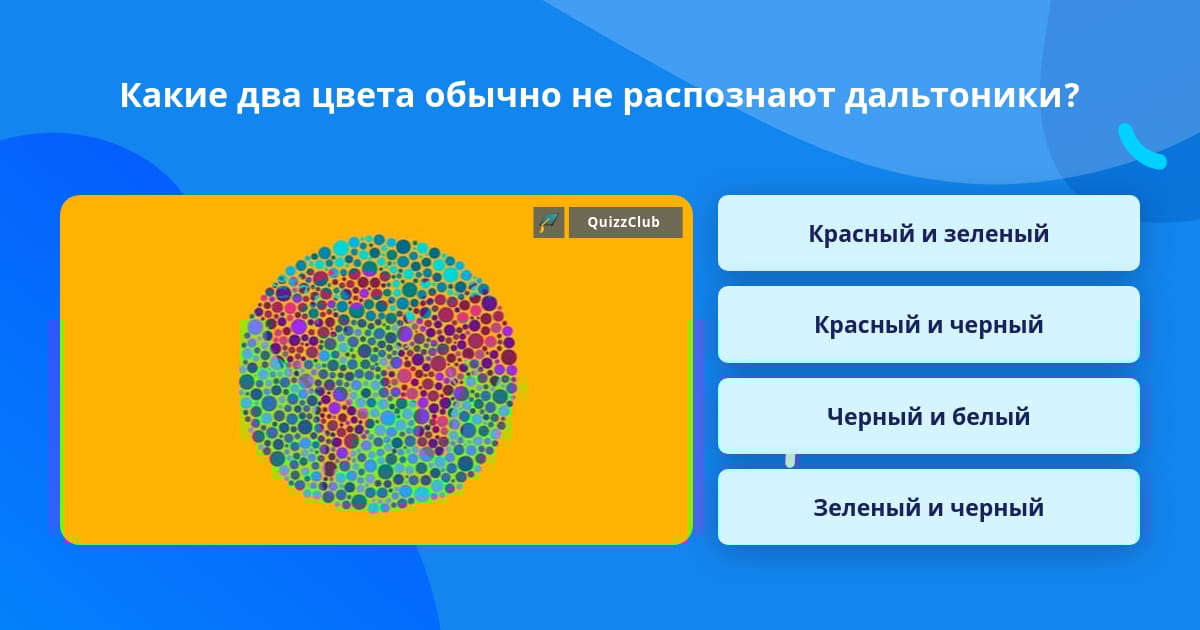 Какие два цвета обычно не распознают дальтоники?

QuizzClub

Красный и зеленый

Красный и черный

Черный и белый

Зеленый и черный